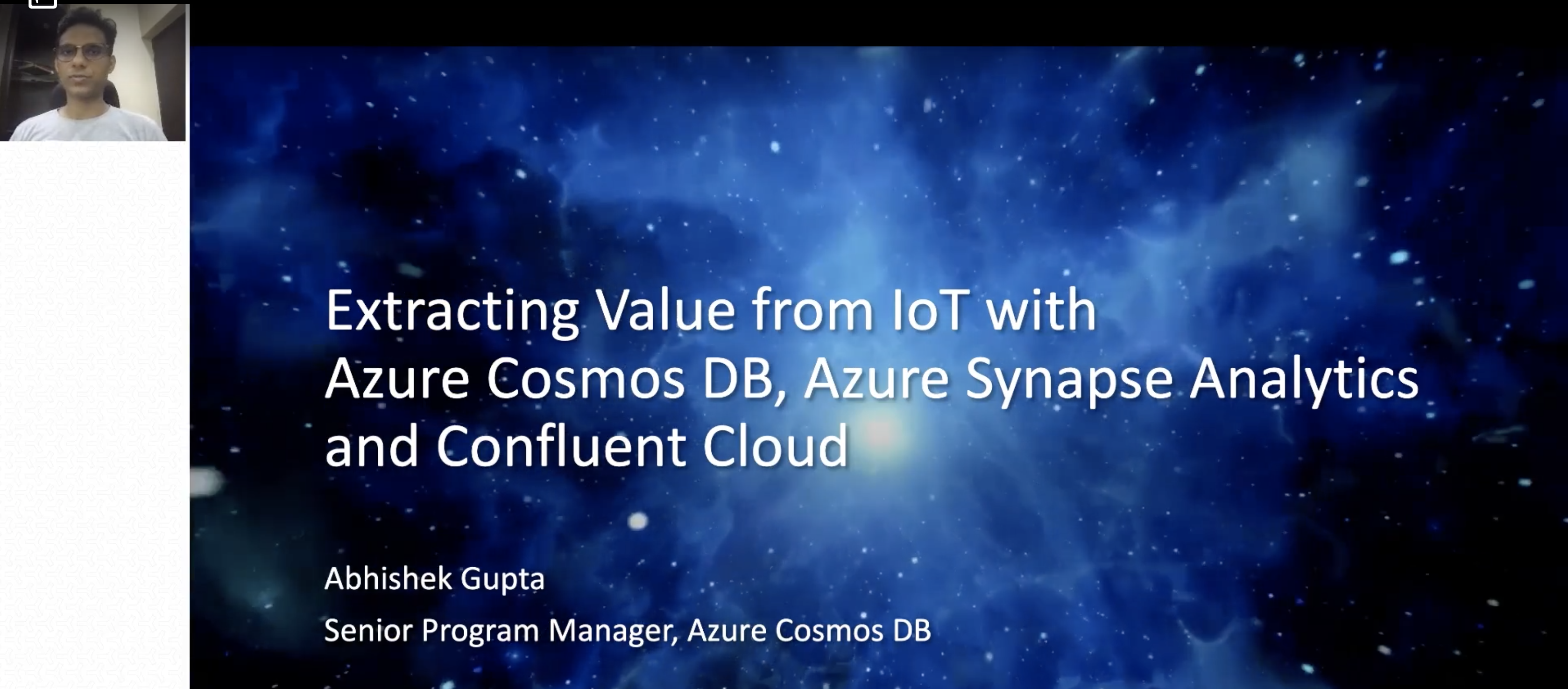 Extracting Value from IoT with Azure Cosmos DB, Azure Synapse Analytics and Confluent Cloud

Abhishek Gupta

Senior Program Manager, Azure Cosmos DB